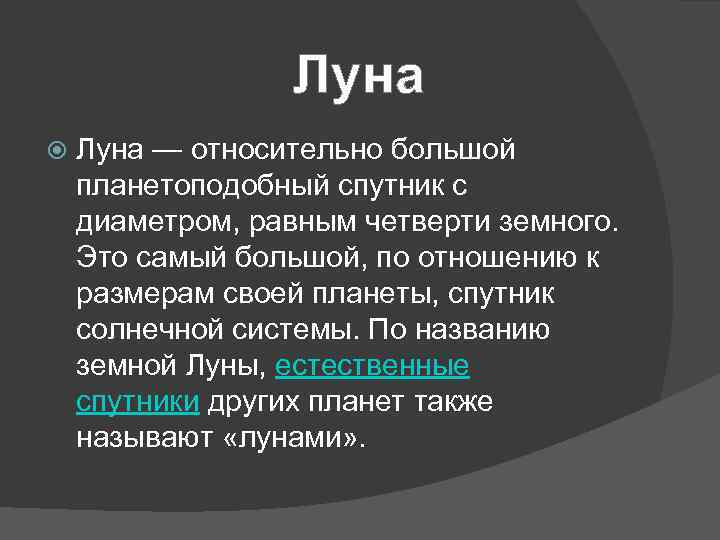 Луна

Луна — относительно большой планетоподобный спутник с диаметром, равным четверти земного. Это самый большой, по отношению к размерам своей планеты, спутник солнечной системы. По названию земной Луны, естественные спутники других планет также называют «лунами».